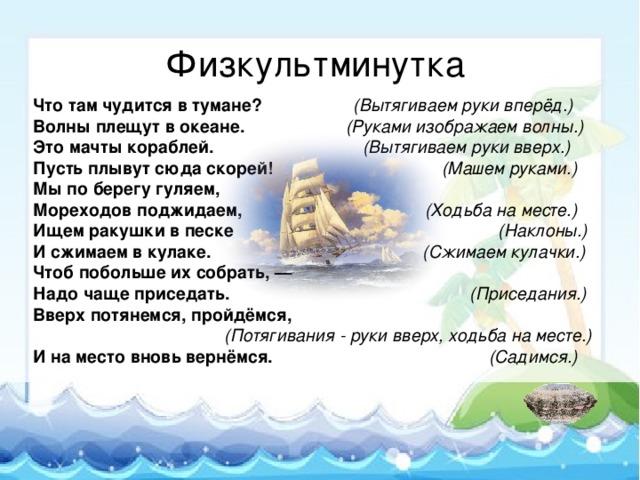 Физкультминутка

Что там чудится в тумане? (Вытягиваем руки вперёд.)
Волны плещут в океане. (Руками изображаем волны.)
Это мачты кораблей. (Вытягиваем руки вверх.)
Пусть плывут сюда скорей! (Машем руками.)
Мы по берегу гуляем,
Мореходов поджидаем, (Ходьба на месте.)
Ищем ракушки в песке (Наклоны.)
И сжимаем в кулаке. (Сжимаем кулачки.)
Чтоб побольше их собрать, —
Надо чаще приседать. (Приседания.)
Вверх потянемся, пройдёмся,
(Потягивания - руки вверх, ходьба на месте.)
И на место вновь вернёмся. (Садимся.)